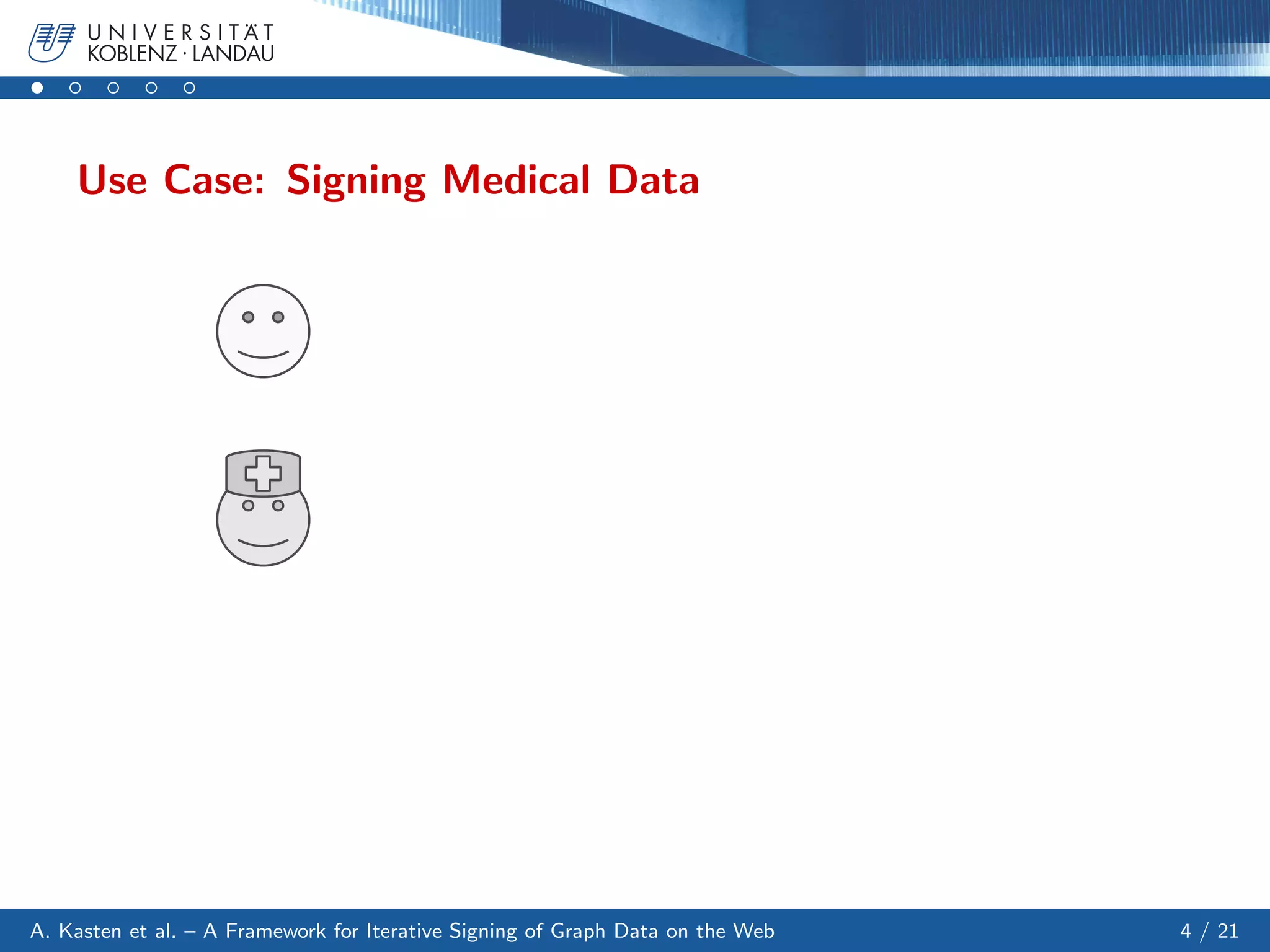 UNIVERSITÄT
KOBLENZ · LANDAU

Use Case: Signing Medical Data

A. Kasten et al. – A Framework for Iterative Signing of Graph Data on the Web

4 / 21